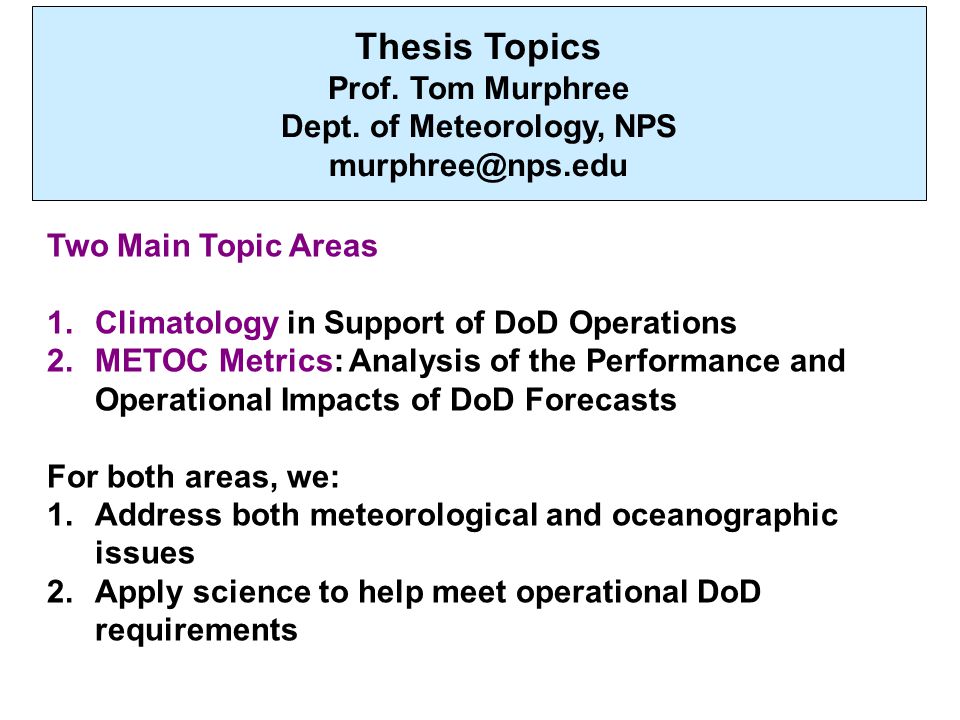 Thesis Topics
Prof. Tom Murphree
Dept. of Meteorology, NPS
murphree@nps.edu

Two Main Topic Areas

1. Climatology in Support of DoD Operations
2. METOC Metrics: Analysis of the Performance and Operational Impacts of DoD Forecasts

For both areas, we:
1. Address both meteorological and oceanographic issues
2. Apply science to help meet operational DoD requirements